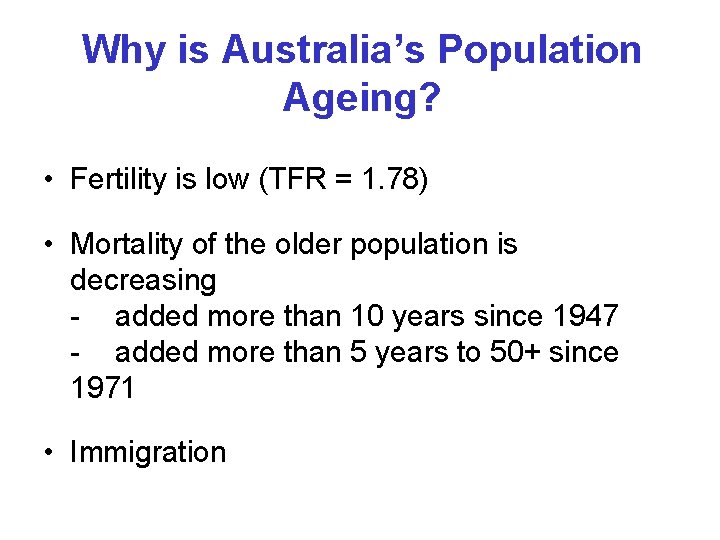 Why is Australia's Population Ageing?

• Fertility is low (TFR = 1.78)

• Mortality of the older population is decreasing
- added more than 10 years since 1947
- added more than 5 years to 50+ since 1971

• Immigration